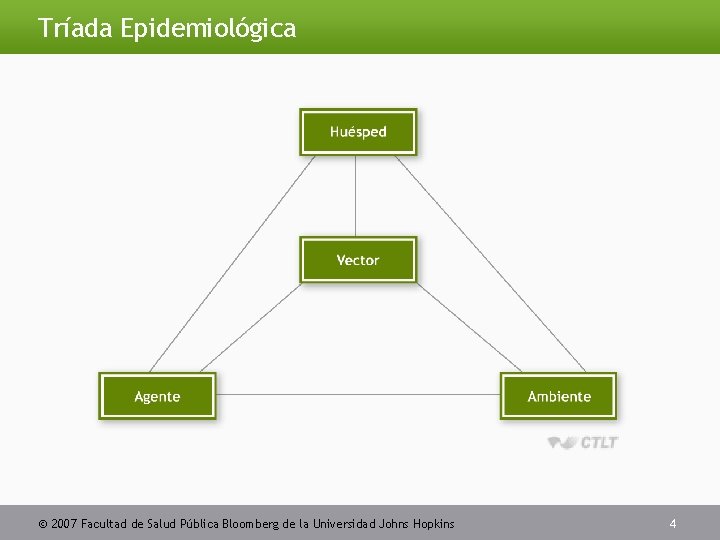 Tríada Epidemiológica

Huésped

Vector

Agente

Ambiente

CTLT

© 2007 Facultad de Salud Pública Bloomberg de la Universidad Johns Hopkins

4